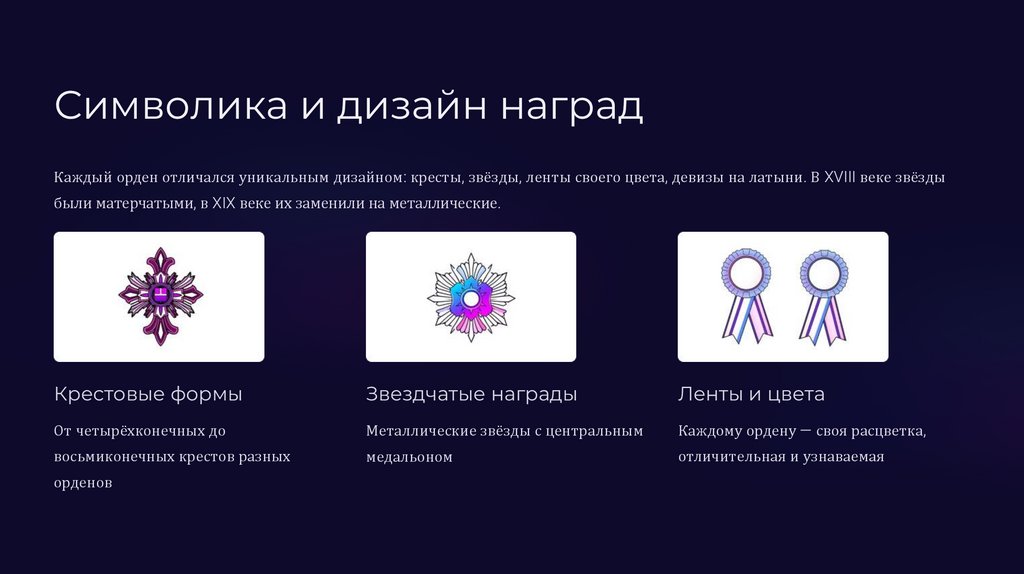 Символика и дизайн наград

Каждый орден отличался уникальным дизайном: кресты, звёзды, ленты своего цвета, девизы на латыни. В XVIII веке звёзды были матерчатыми, в XIX веке их заменили на металлические.

Крестовые формы

От четырёхконечных до восьмиконечных крестов разных орденов

Звездчатые награды

Металлические звёзды с центральным медальоном

Ленты и цвета

Каждому ордену — своя расцветка, отличительная и узнаваемая